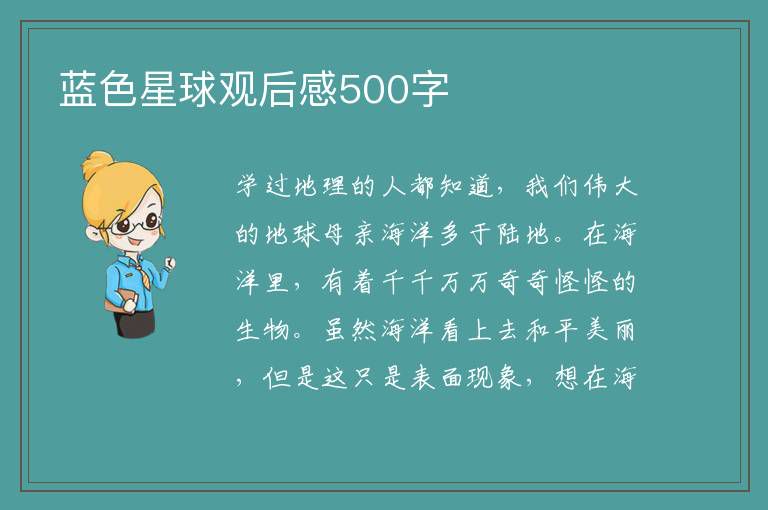 蓝色星球观后感500字

学过地理的人都知道，我们伟大的地球母亲海洋多于陆地。在海洋里，有着千千万万奇奇怪怪的生物。虽然海洋看上去和平美丽，但是这只是表面现象，想在海